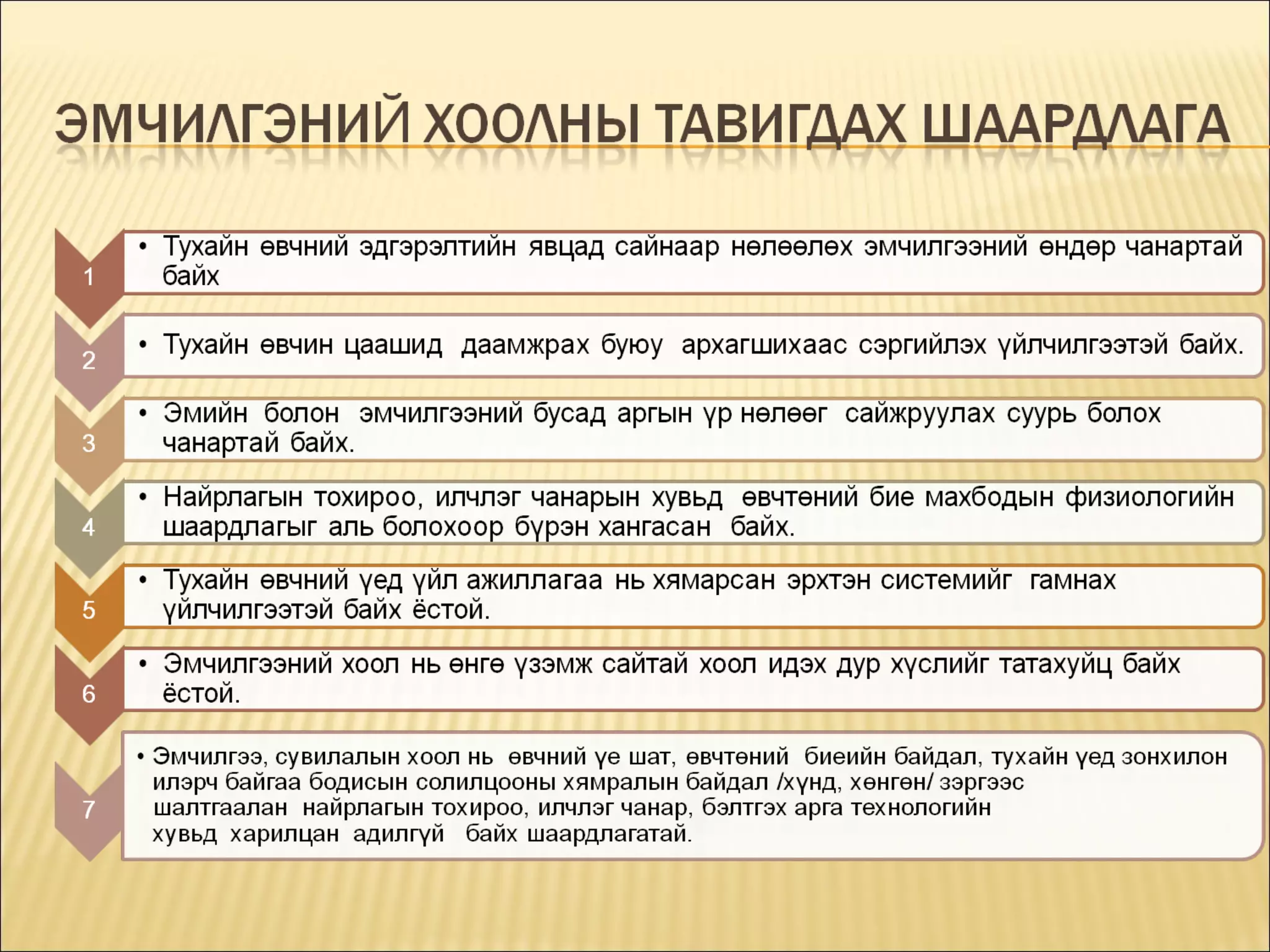 ЭМЧИЛГЭНИЙ ХООЛНЫ ТАВИГДАХ ШААРДЛАГА

1

• Тухайн өвчний эдгэрэлтийн явцад сайнаар нөлөөлөх эмчилгээний өндөр чанартай байх

2

• Тухайн өвчин цаашид даамжрах буюу архагшихаас сэргийлэх үйлчилгээтэй байх.

3

• Эмийн болон эмчилгээний бусад аргын үр нөлөөг сайжруулах суурь болох чанартай байх.

4

• Найрлагын тохироо, илчлэг чанарын хувьд өвчтөний бие махбодын физиологийн шаардлагыг аль болохоор бүрэн хангасан байх.

5

• Тухайн өвчний үед үйл ажиллагаа нь хямарсан эрхтэн системийг гамнах үйлчилгээтэй байх ёстой.

6

• Эмчилгээний хоол нь өнгө үзэмж сайтай хоол идэх дур хүслийг татахуйц байх ёстой.

7

• Эмчилгээ, сувилалын хоол нь өвчний үе шат, өвчтөний биеийн байдал, тухайн үед зонхилон илэрч байгаа бодисын солилцооны хямралын байдал /хүнд, хөнгөн/ зэргээс шалтгаалан найрлагын тохироо, илчлэг чанар, бэлтгэх арга технологийн хувьд харилцан адилгүй байх шаардлагатай.